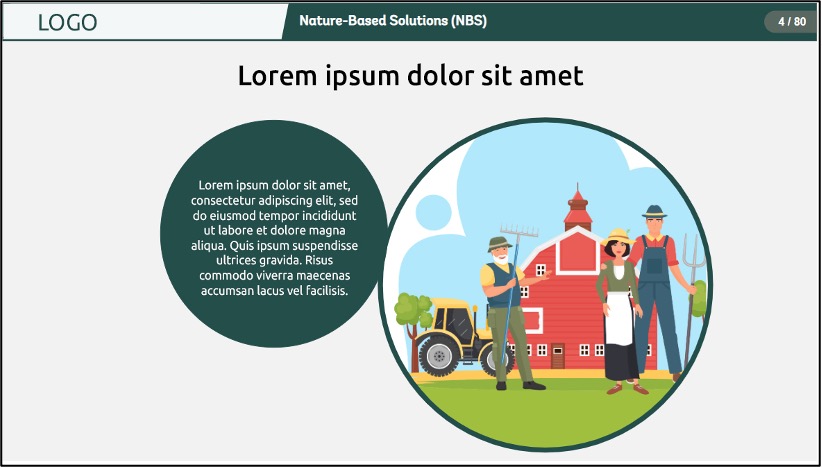 LOGO

Nature-Based Solutions (NBS)

4 / 80

Lorem ipsum dolor sit amet

Lorem ipsum dolor sit amet, consectetur adipiscing elit, sed do eiusmod tempor incididunt ut labore et dolore magna aliqua. Quis ipsum suspendisse ultrices gravida. Risus commodo viverra maecenas accumsan lacus vel facilisis.